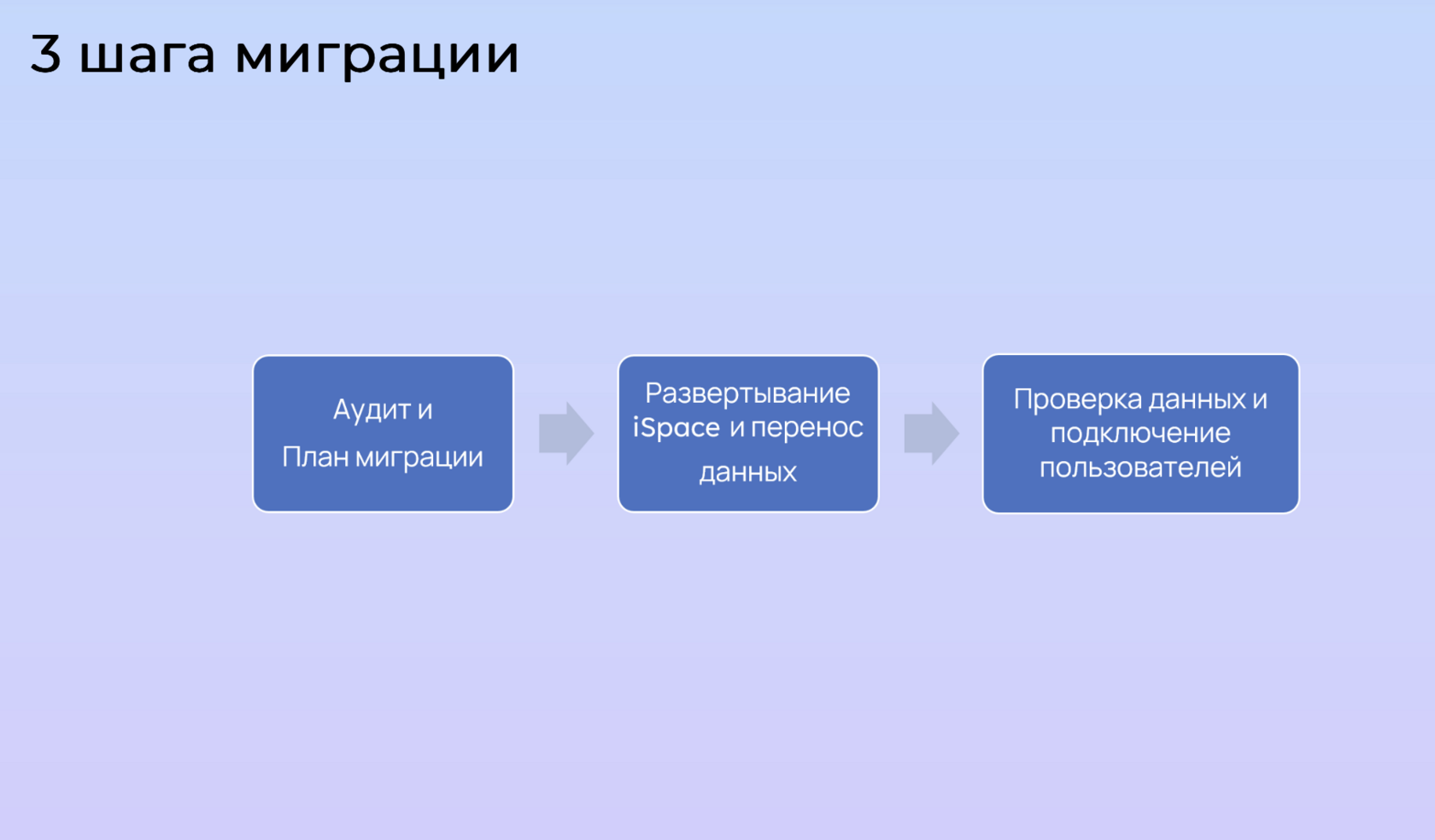 3 шага миграции

Аудит и
План миграции

Развертывание iSpace и перенос данных

Проверка данных и подключение пользователей